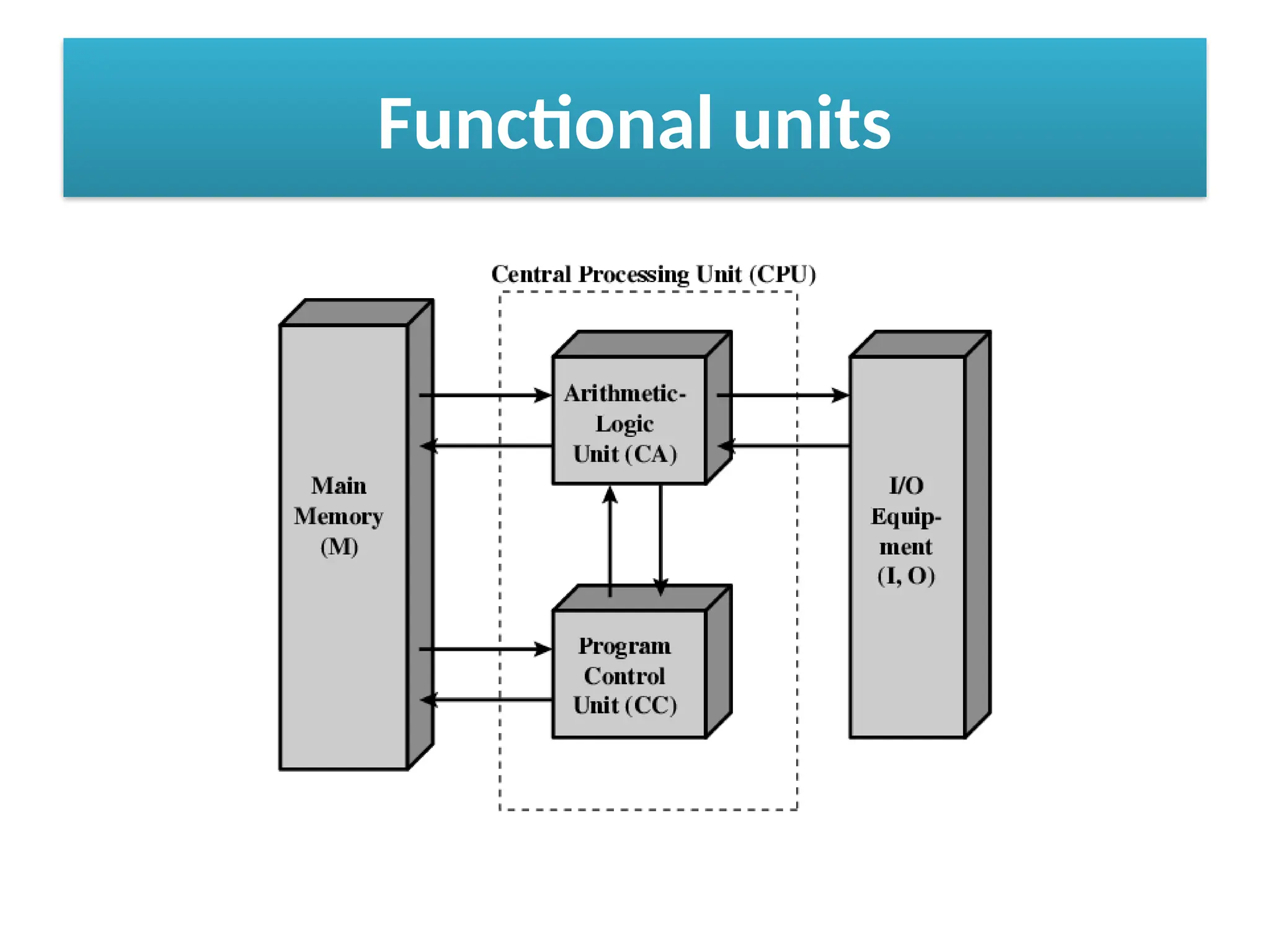 Functional units

Central Processing Unit (CPU)

Main Memory (M)

Arithmetic-Logic Unit (CA)

Program Control Unit (CC)

I/O Equipment (I, O)